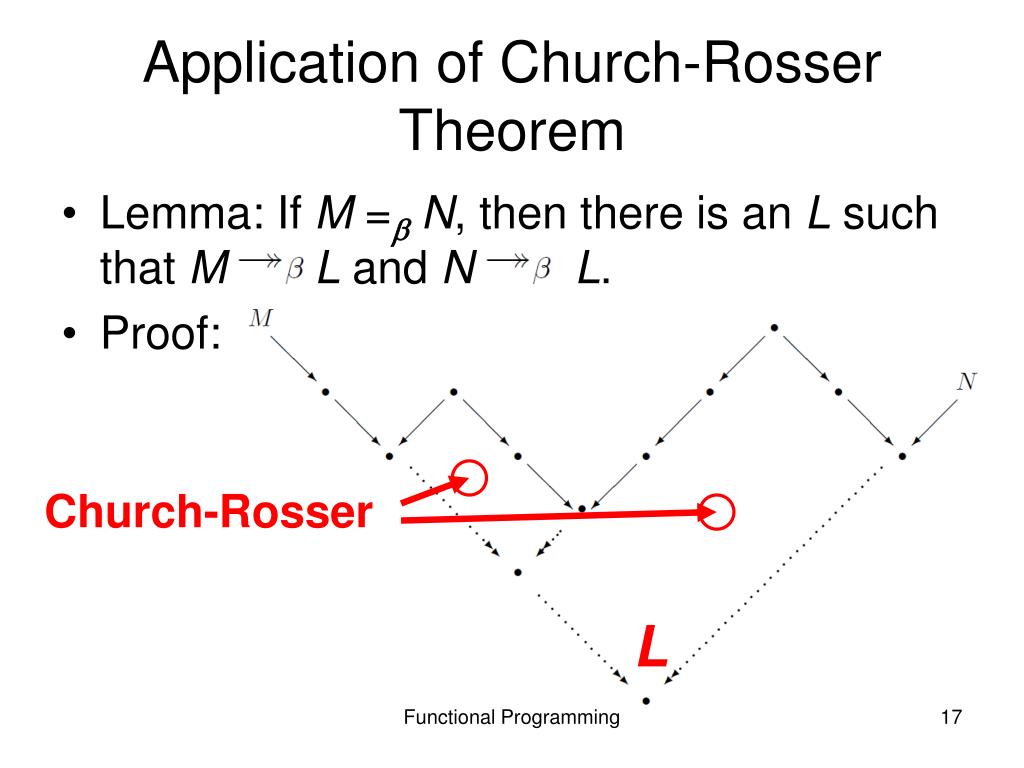 Application of Church-Rosser Theorem

• Lemma: If $M =_\beta N$, then there is an $L$ such that $M \twoheadrightarrow_\beta L$ and $N \twoheadrightarrow_\beta L$.
• Proof:

$M$

$N$

Church-Rosser

$L$

Functional Programming

17